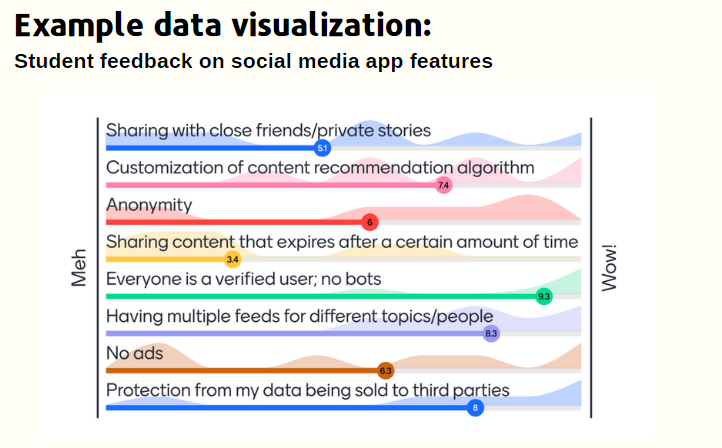 Example data visualization:
Student feedback on social media app features

Meh

Sharing with close friends/private stories
5.1

Customization of content recommendation algorithm
7.4

Anonymity
6

Sharing content that expires after a certain amount of time
3.4

Everyone is a verified user; no bots
9.3

Having multiple feeds for different topics/people
8.3

No ads
6.3

Protection from my data being sold to third parties
8

Wow!